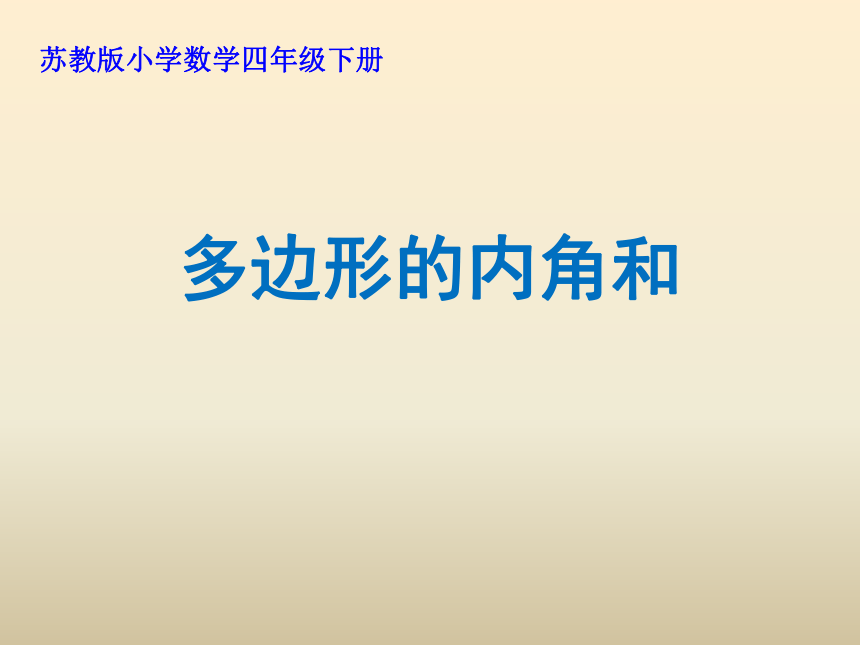 苏教版小学数学四年级下册

多边形的内角和